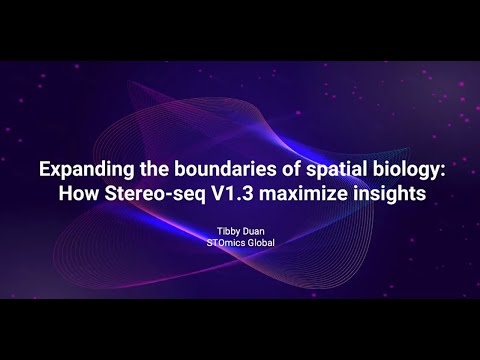 Expanding the boundaries of spatial biology: How Stereo-seq V1.3 maximize insights

Tibby Duan
STOmics Global